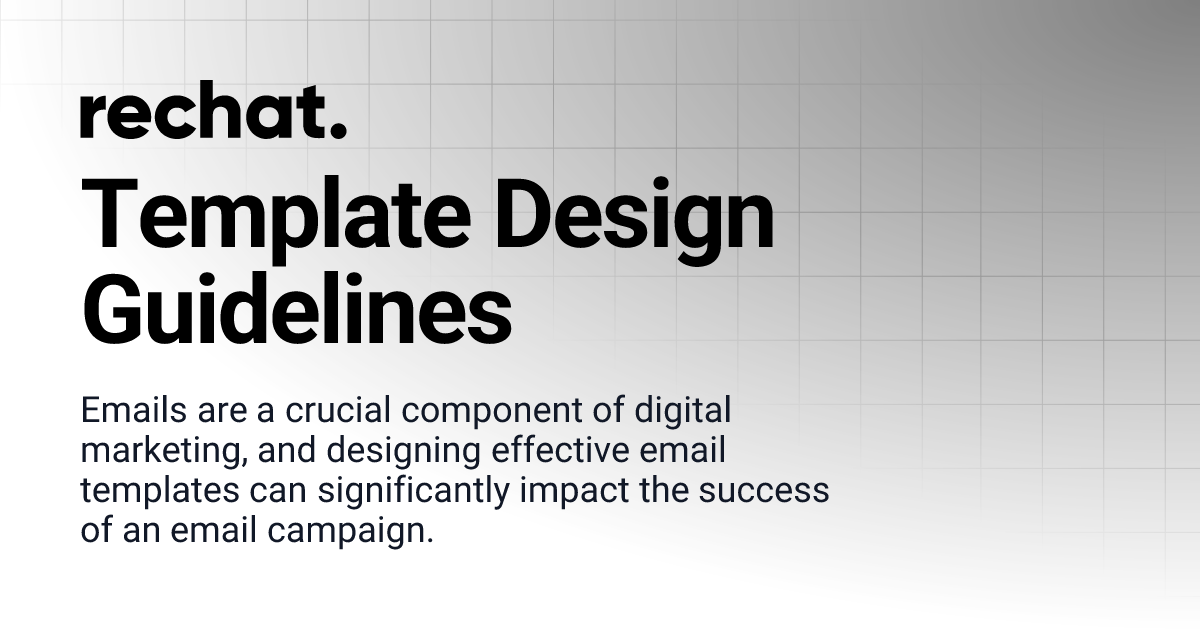 rechat.

Template Design Guidelines

Emails are a crucial component of digital marketing, and designing effective email templates can significantly impact the success of an email campaign.